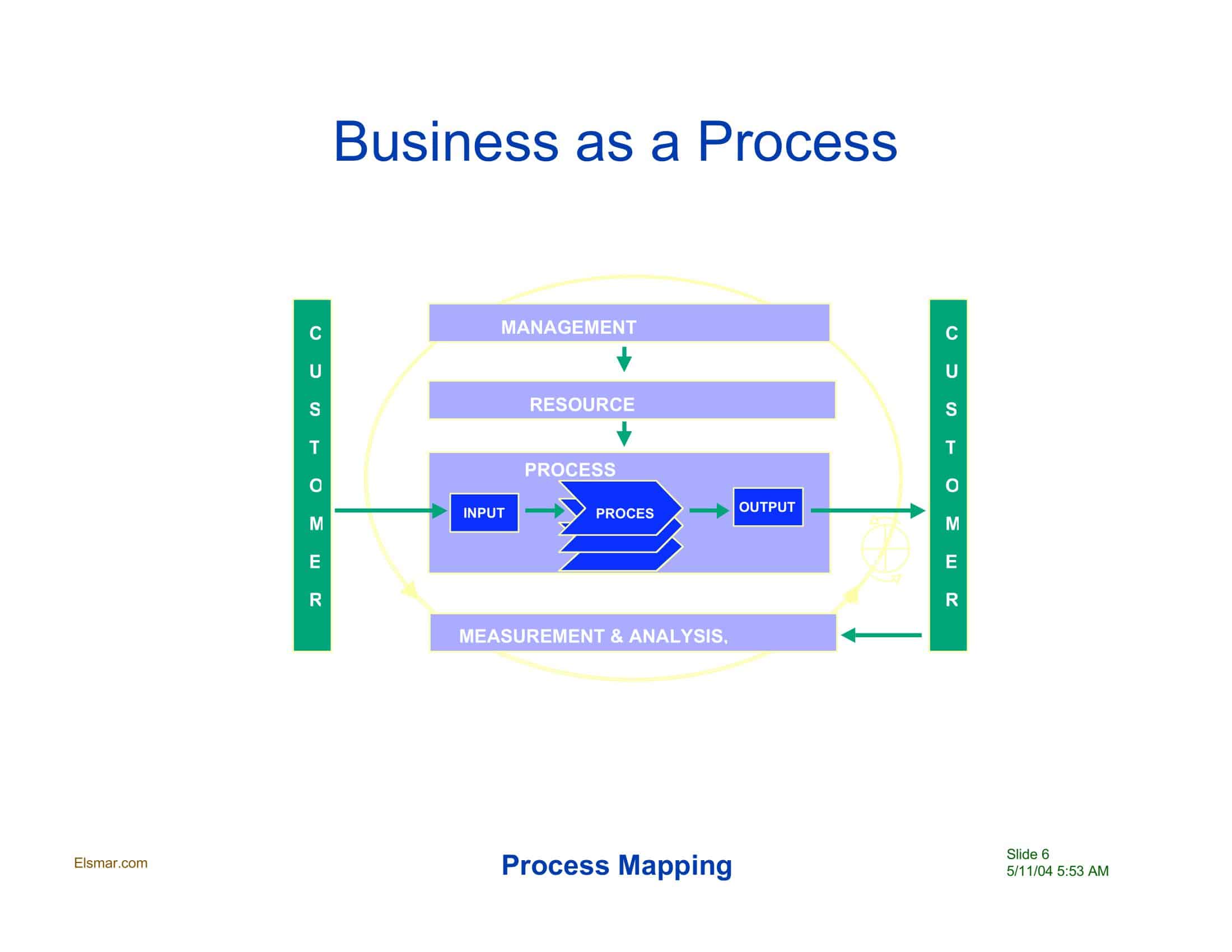 Business as a Process

C
U
S
T
O
M
E
R

MANAGEMENT

RESOURCE

PROCESS

INPUT

PROCES

OUTPUT

MEASUREMENT & ANALYSIS,

C
U
S
T
O
M
E
R

Elsmar.com

Process Mapping

Slide 6
5/11/04 5:53 AM